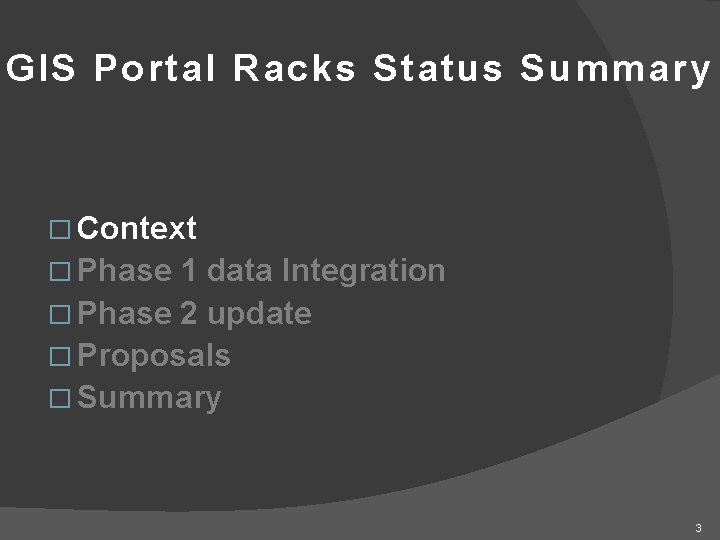 GIS Portal Racks Status Summary

□ Context
□ Phase 1 data Integration
□ Phase 2 update
□ Proposals
□ Summary

3